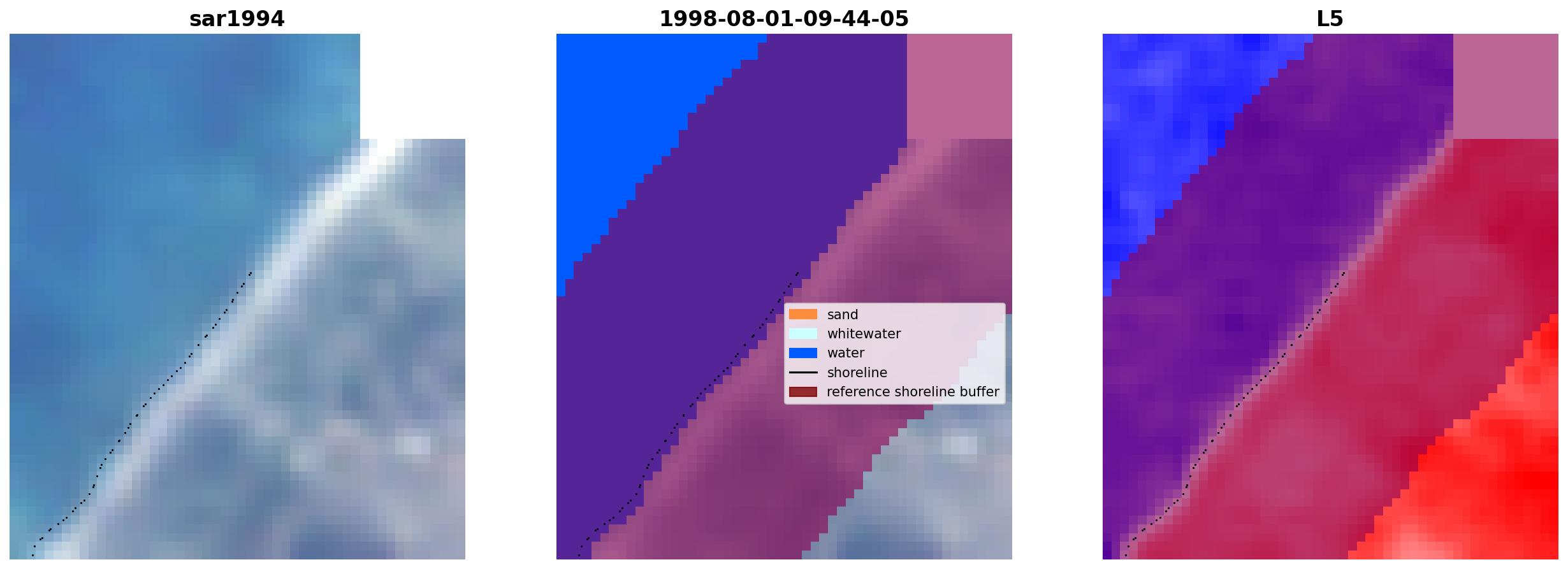 sar1994

1998-08-01-09-44-05

sand
whitewater
water
shoreline
reference shoreline buffer

L5